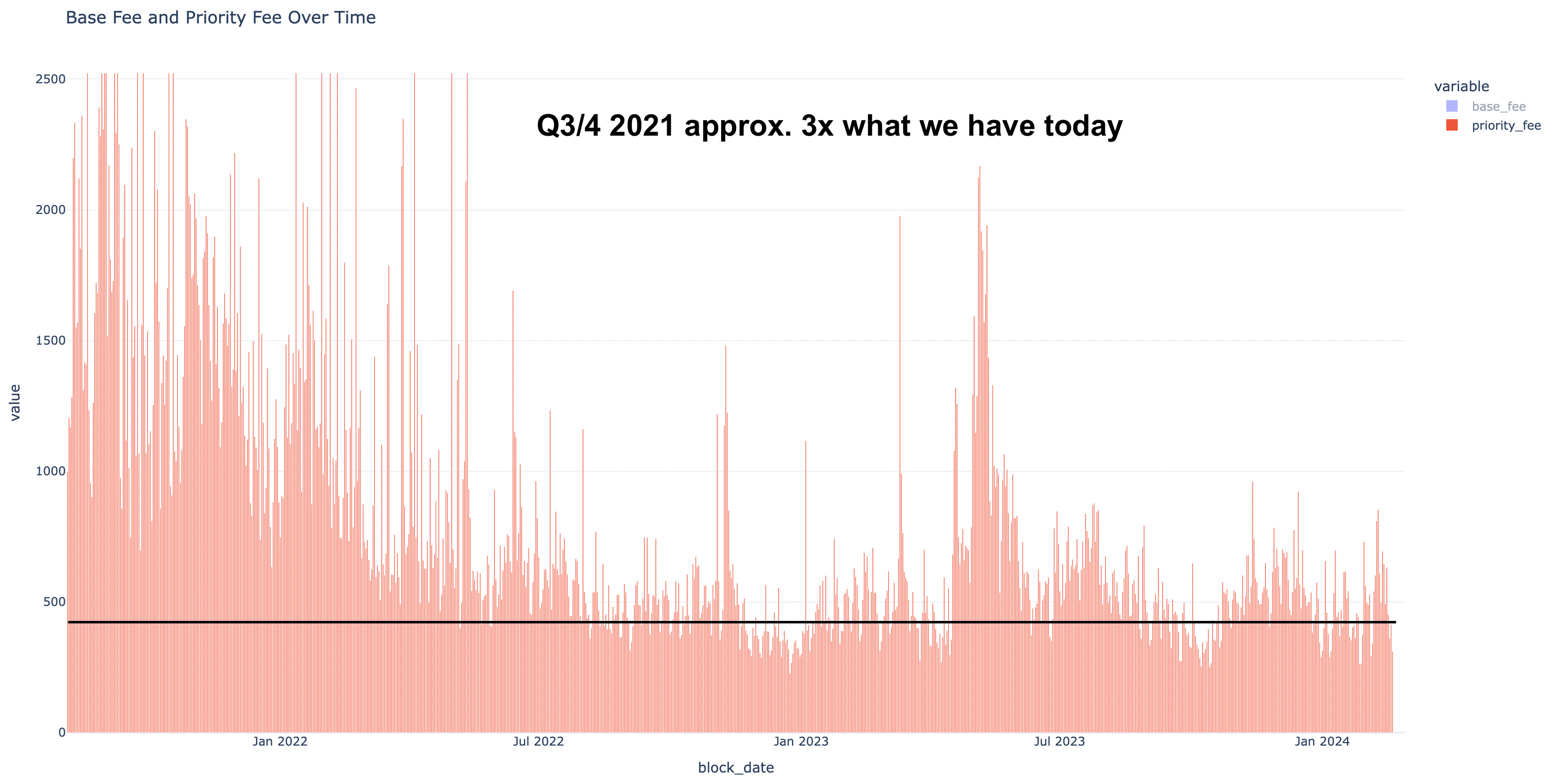 Base Fee and Priority Fee Over Time

Q3/4 2021 approx. 3x what we have today

variable
base_fee
priority_fee

value

2500
2000
1500
1000
500
0

Jan 2022
Jul 2022
Jan 2023
Jul 2023
Jan 2024

block_date